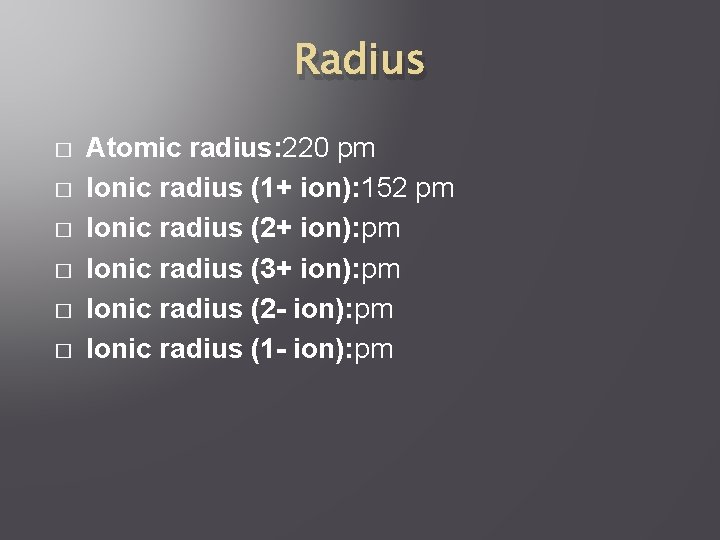 Radius

□ Atomic radius:220 pm
□ Ionic radius (1+ ion):152 pm
□ Ionic radius (2+ ion):pm
□ Ionic radius (3+ ion):pm
□ Ionic radius (2- ion):pm
□ Ionic radius (1- ion):pm